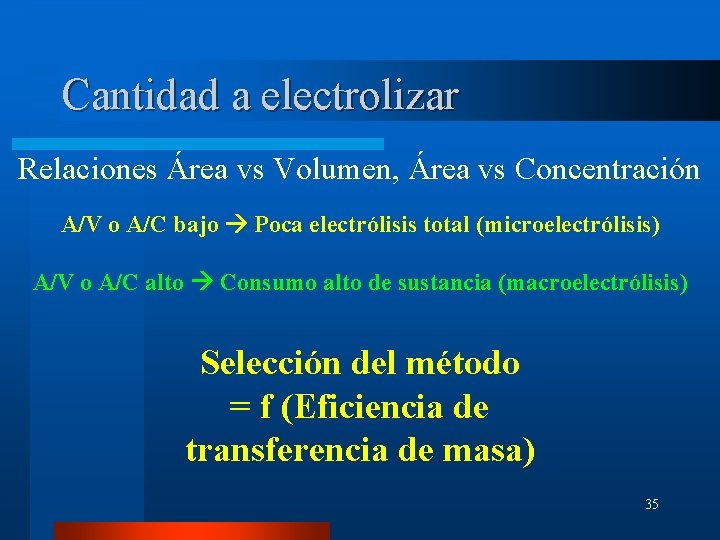 Cantidad a electrolizar

Relaciones Área vs Volumen, Área vs Concentración

A/V o A/C bajo → Poca electrólisis total (microelectrólisis)

A/V o A/C alto → Consumo alto de sustancia (macroelectrólisis)

Selección del método = f (Eficiencia de transferencia de masa)

35